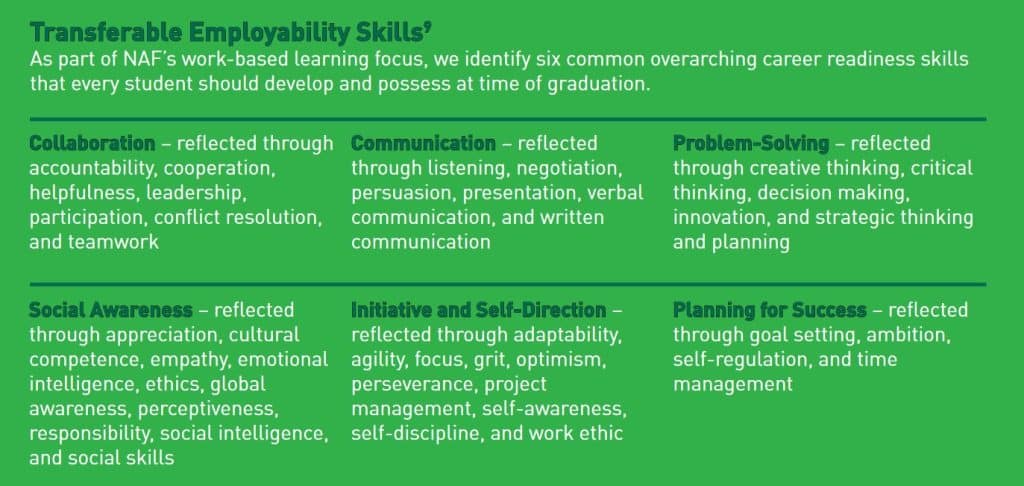 Transferable Employability Skills⁹

As part of NAF's work-based learning focus, we identify six common overarching career readiness skills that every student should develop and possess at time of graduation.

Collaboration – reflected through accountability, cooperation, helpfulness, leadership, participation, conflict resolution, and teamwork

Communication – reflected through listening, negotiation, persuasion, presentation, verbal communication, and written communication

Problem-Solving – reflected through creative thinking, critical thinking, decision making, innovation, and strategic thinking and planning

Social Awareness – reflected through appreciation, cultural competence, empathy, emotional intelligence, ethics, global awareness, perceptiveness, responsibility, social intelligence, and social skills

Initiative and Self-Direction – reflected through adaptability, agility, focus, grit, optimism, perseverance, project management, self-awareness, self-discipline, and work ethic

Planning for Success – reflected through goal setting, ambition, self-regulation, and time management